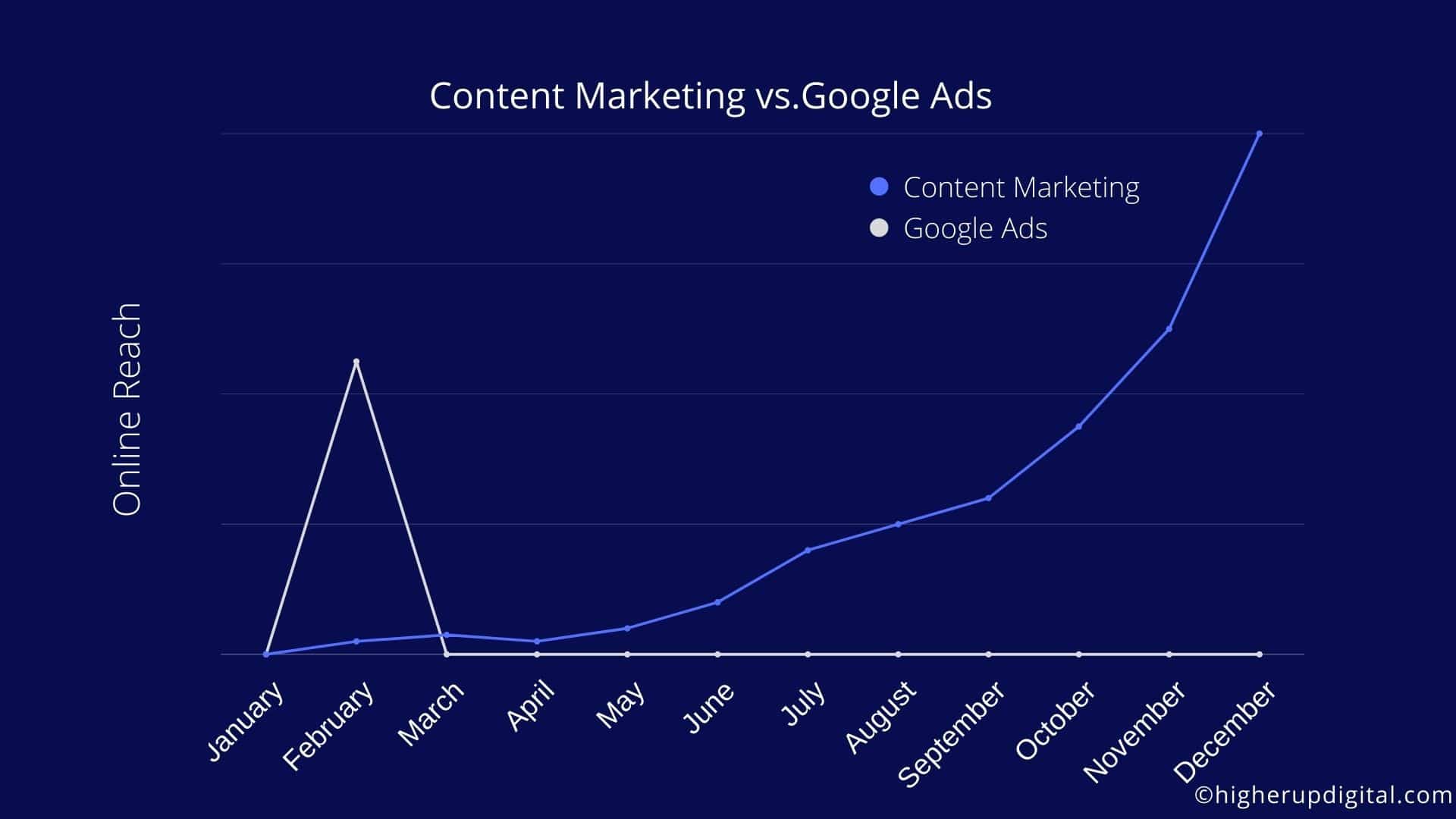 Content Marketing vs.Google Ads

Content Marketing
Google Ads

Online Reach

January
February
March
April
May
June
July
August
September
October
November
December

©higherupdigital.com